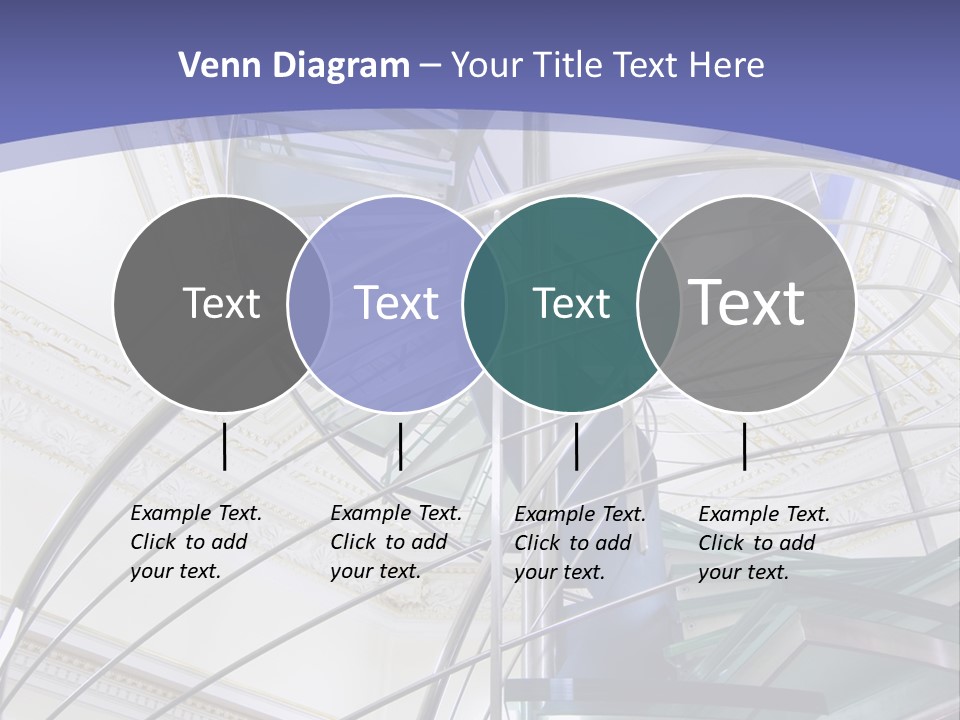 Venn Diagram – Your Title Text Here

Text

Text

Text

Text

Example Text. Click to add your text.

Example Text. Click to add your text.

Example Text. Click to add your text.

Example Text. Click to add your text.